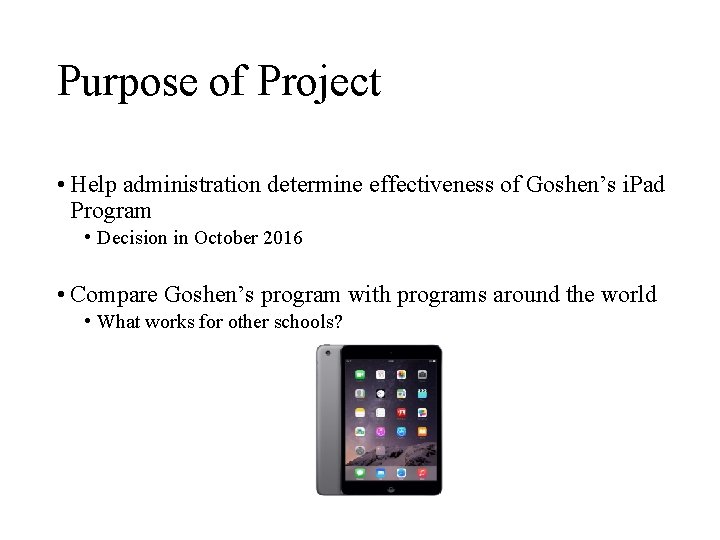 Purpose of Project

• Help administration determine effectiveness of Goshen's iPad Program
• Decision in October 2016

• Compare Goshen's program with programs around the world
• What works for other schools?